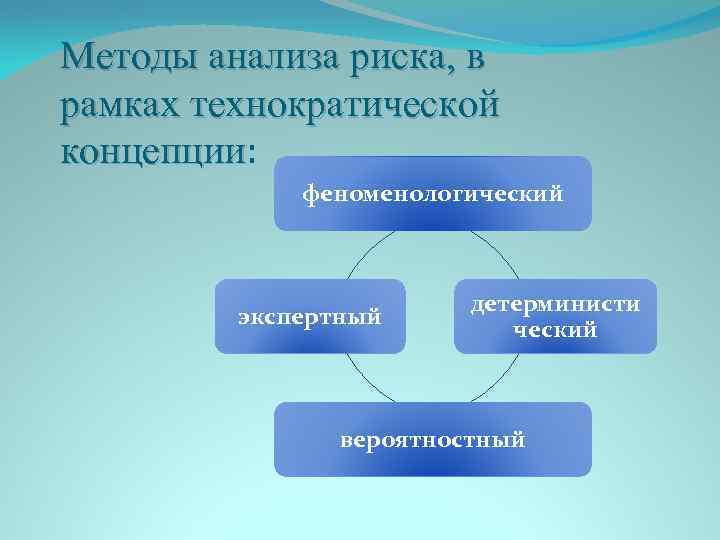 Методы анализа риска, в рамках технократической концепции:

феноменологический

экспертный

детерминисти ческий

вероятностный